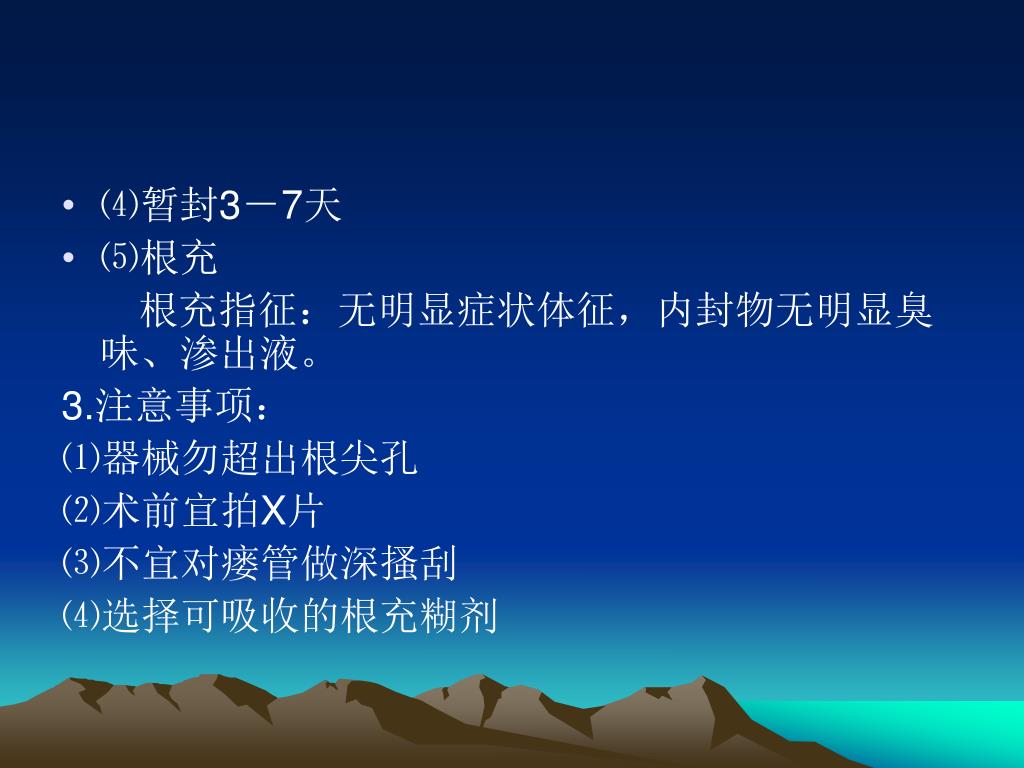 • ⑷暂封3－7天
• ⑸根充
根充指征：无明显症状体征，内封物无明显臭味、渗出液。
3.注意事项：
⑴器械勿超出根尖孔
⑵术前宜拍X片
⑶不宜对瘘管做深搔刮
⑷选择可吸收的根充糊剂